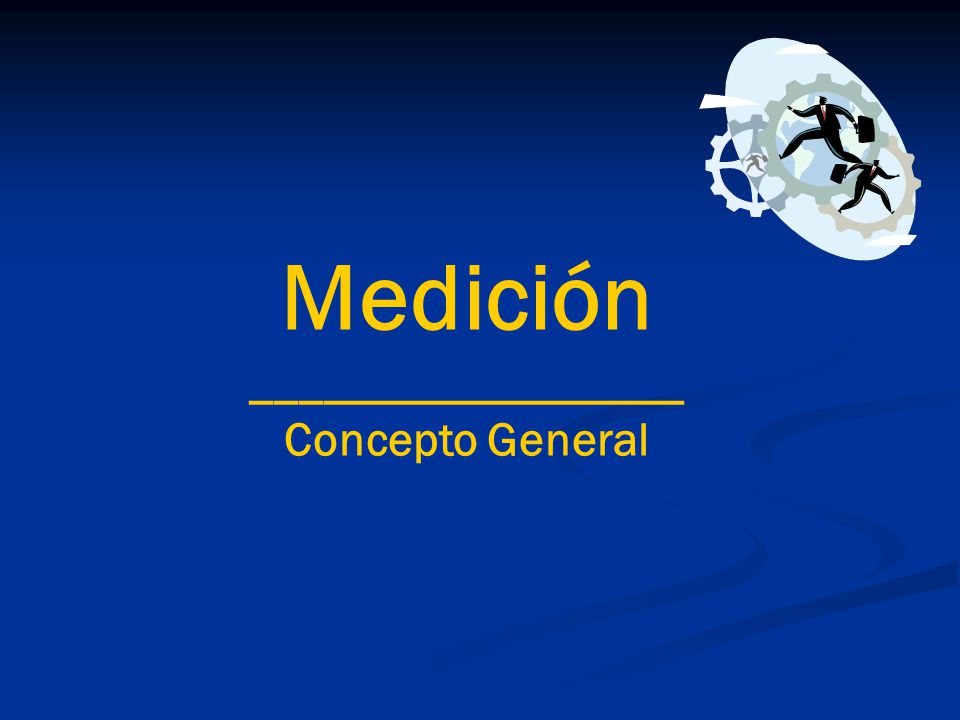 Medición

Concepto General